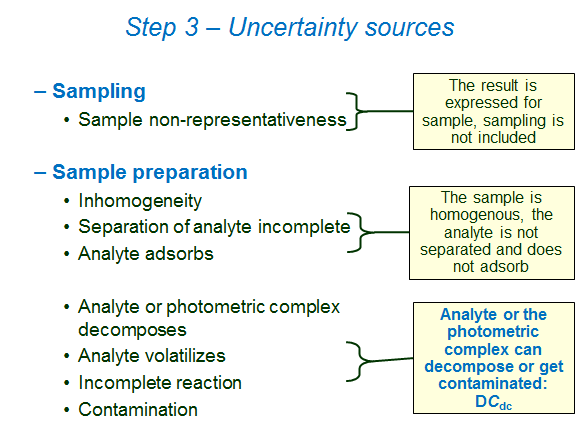 Step 3 – Uncertainty sources

– Sampling
• Sample non-representativeness

The result is expressed for sample, sampling is not included

– Sample preparation
• Inhomogeneity
• Separation of analyte incomplete
• Analyte adsorbs

The sample is homogenous, the analyte is not separated and does not adsorb

• Analyte or photometric complex decomposes
• Analyte volatilizes
• Incomplete reaction
• Contamination

Analyte or the photometric complex can decompose or get contaminated: $DC_{dc}$